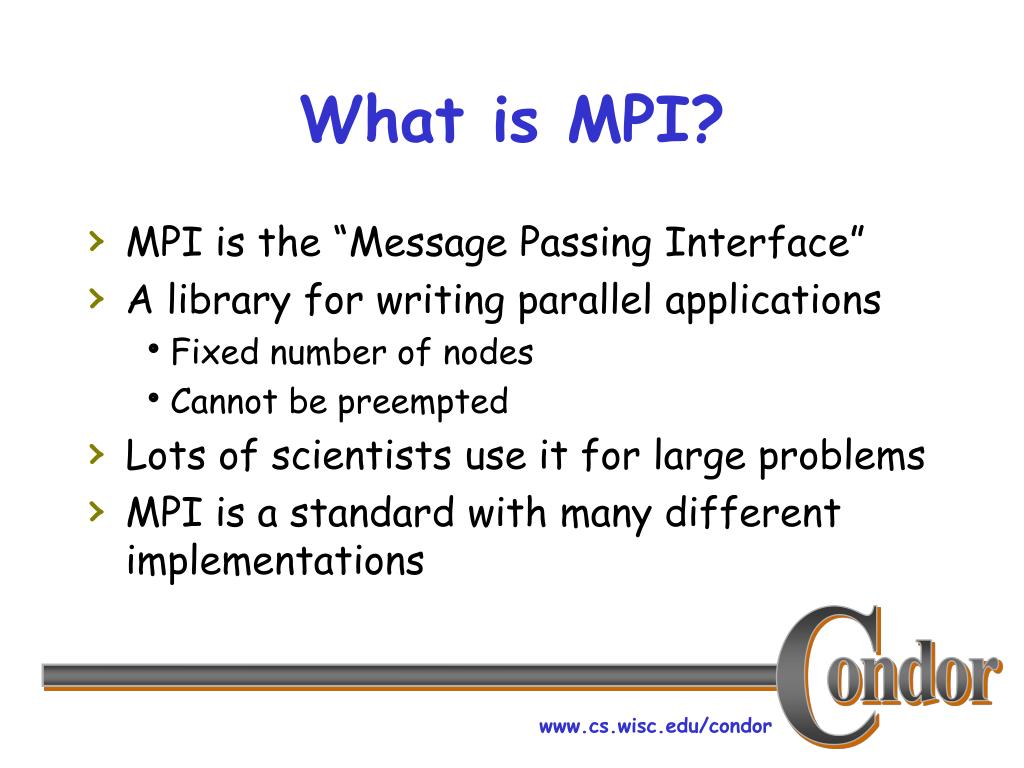 What is MPI?

› MPI is the “Message Passing Interface”
› A library for writing parallel applications
• Fixed number of nodes
• Cannot be preempted
› Lots of scientists use it for large problems
› MPI is a standard with many different implementations

Condor

www.cs.wisc.edu/condor